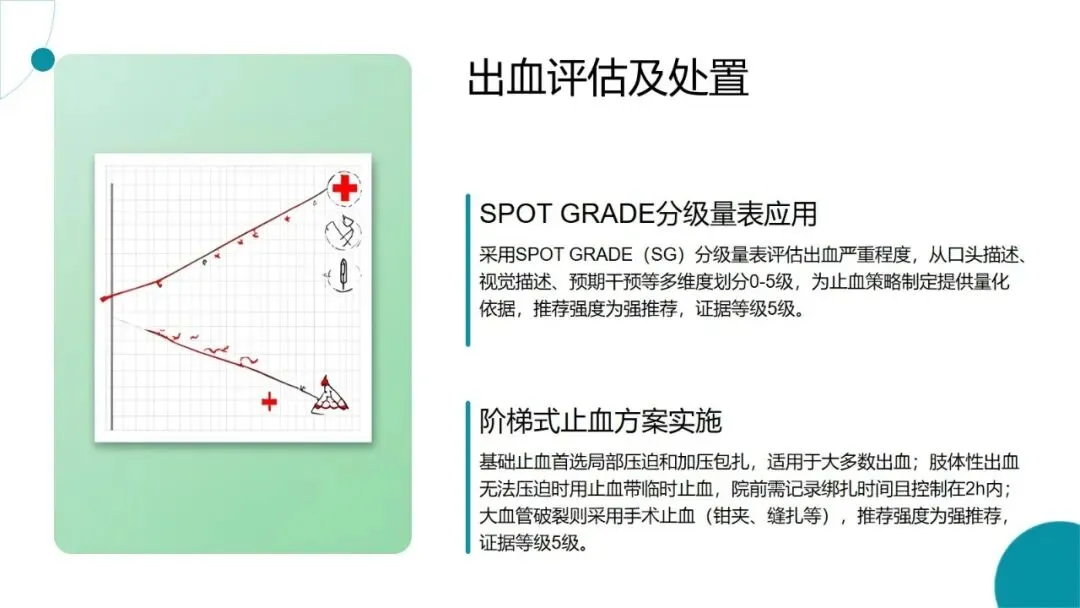 出血评估及处置

SPOT GRADE分级量表应用

采用SPOT GRADE（SG）分级量表评估出血严重程度，从口头描述、视觉描述、预期干预等多维度划分0-5级，为止血策略制定提供量化依据，推荐强度为强推荐，证据等级5级。

阶梯式止血方案实施

基础止血首选局部压迫和加压包扎，适用于大多数出血；肢体性出血无法压迫时用止血带临时止血，院前需记录绑扎时间且控制在2h内；大血管破裂则采用手术止血（钳夹、缝扎等），推荐强度为强推荐，证据等级5级。